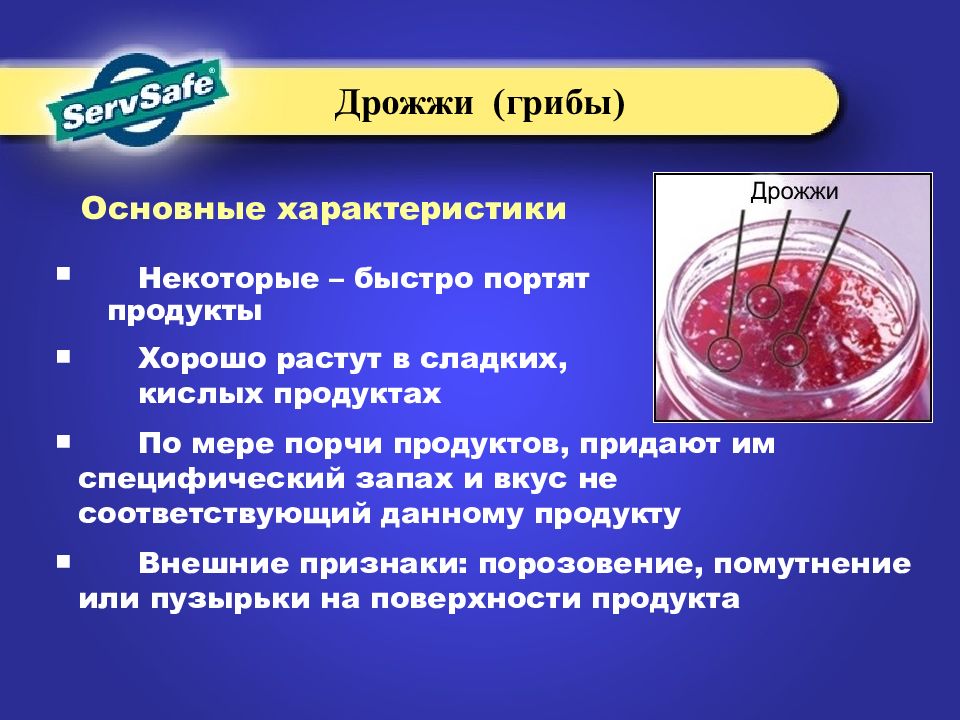 ServSafe®

Дрожжи (грибы)

Основные характеристики

Дрожжи

▪ Некоторые – быстро портят продукты

▪ Хорошо растут в сладких, кислых продуктах

▪ По мере порчи продуктов, придают им специфический запах и вкус не соответствующий данному продукту

▪ Внешние признаки: порозовение, помутнение или пузырьки на поверхности продукта